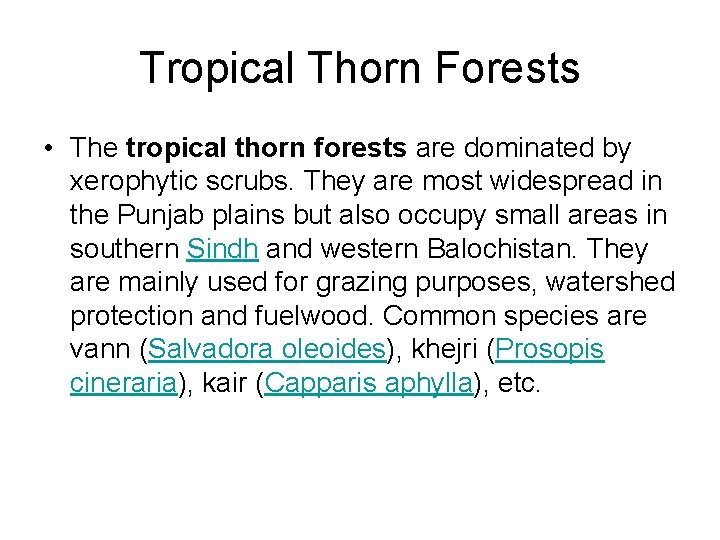 Tropical Thorn Forests

• The tropical thorn forests are dominated by xerophytic scrubs. They are most widespread in the Punjab plains but also occupy small areas in southern Sindh and western Balochistan. They are mainly used for grazing purposes, watershed protection and fuelwood. Common species are vann (Salvadora oleoides), khejri (Prosopis cineraria), kair (Capparis aphylla), etc.